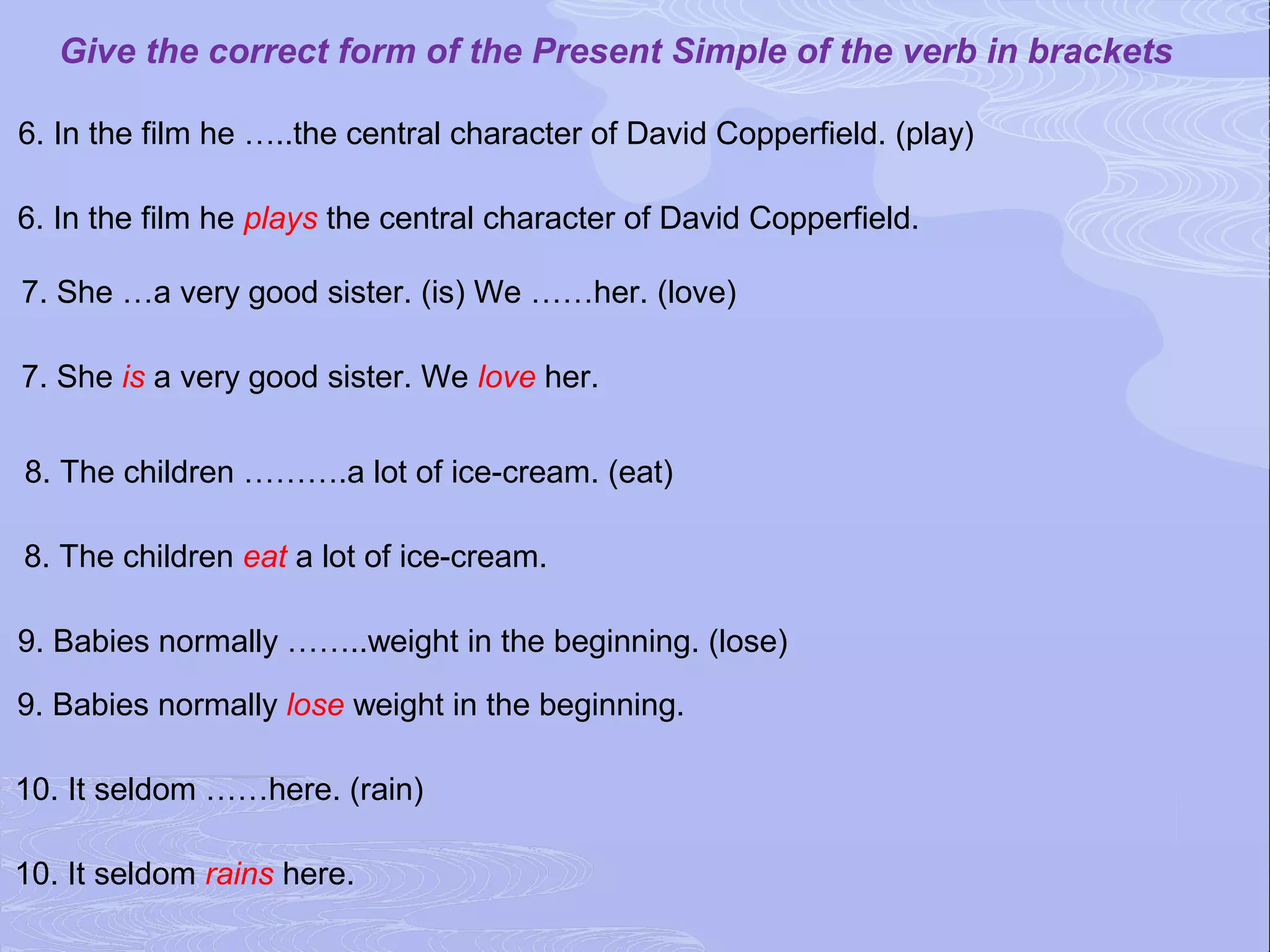 Give the correct form of the Present Simple of the verb in brackets

6. In the film he …..the central character of David Copperfield. (play)

6. In the film he plays the central character of David Copperfield.

7. She …a very good sister. (is) We ……her. (love)

7. She is a very good sister. We love her.

8. The children ……….a lot of ice-cream. (eat)

8. The children eat a lot of ice-cream.

9. Babies normally ……..weight in the beginning. (lose)

9. Babies normally lose weight in the beginning.

10. It seldom ……here. (rain)

10. It seldom rains here.